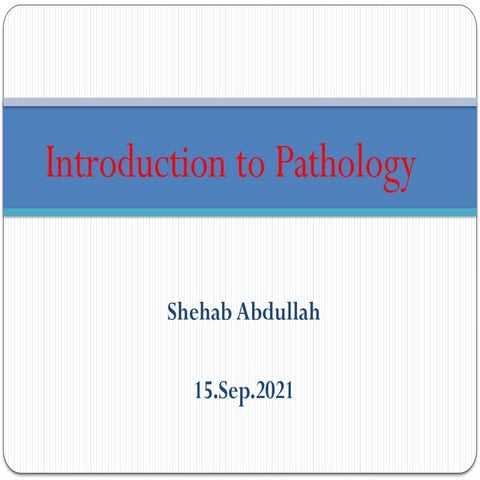 Introduction to Pathology

Shehab Abdullah

15.Sep.2021